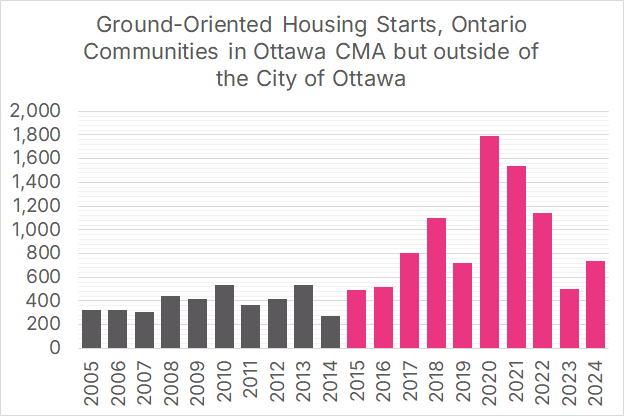 Ground-Oriented Housing Starts, Ontario Communities in Ottawa CMA but outside of the City of Ottawa

2,000
1,800
1,600
1,400
1,200
1,000
800
600
400
200
0

2005
2006
2007
2008
2009
2010
2011
2012
2013
2014
2015
2016
2017
2018
2019
2020
2021
2022
2023
2024